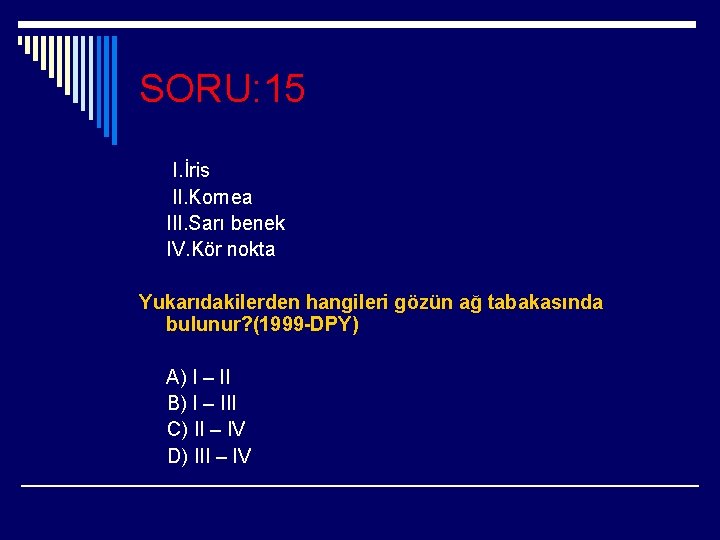 SORU:15

I.İris
II.Kornea
III.Sarı benek
IV.Kör nokta

Yukarıdakilerden hangileri gözün ağ tabakasında bulunur?(1999-DPY)

A) I – II
B) I – III
C) II – IV
D) III – IV